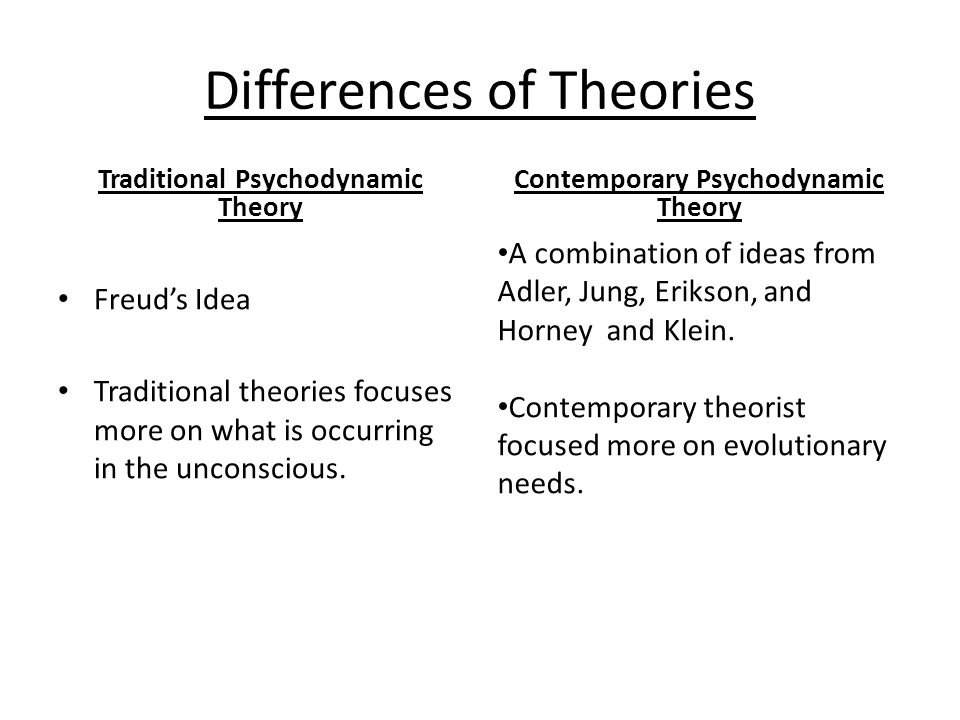 Differences of Theories

Traditional Psychodynamic Theory

• Freud's Idea

• Traditional theories focuses more on what is occurring in the unconscious.

Contemporary Psychodynamic Theory

•A combination of ideas from Adler, Jung, Erikson, and Horney and Klein.

•Contemporary theorist focused more on evolutionary needs.